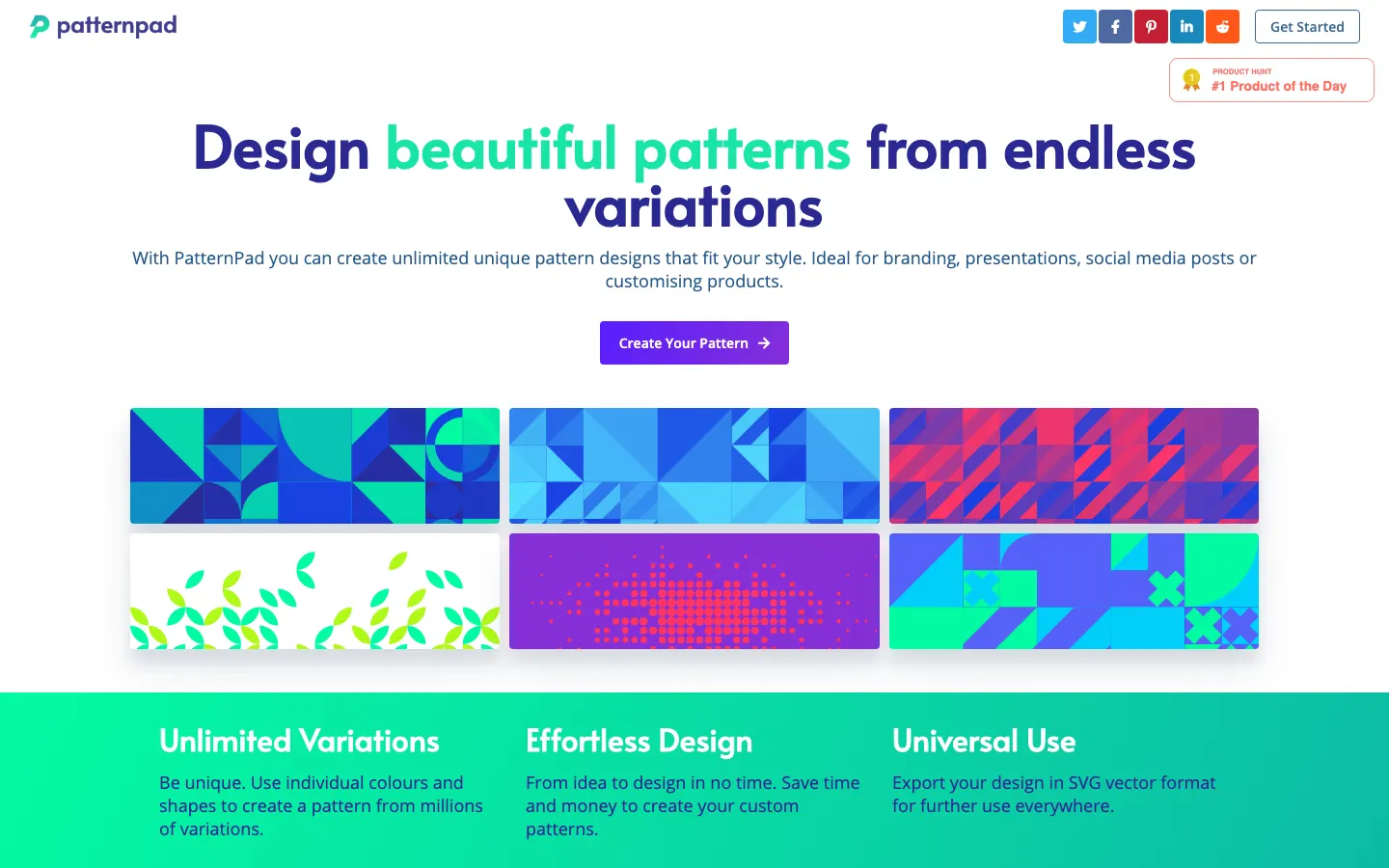 patternpad

Get Started

PRODUCT HUNT
#1 Product of the Day

Design beautiful patterns from endless variations

With PatternPad you can create unlimited unique pattern designs that fit your style. Ideal for branding, presentations, social media posts or customising products.

Create Your Pattern

Unlimited Variations

Be unique. Use individual colours and shapes to create a pattern from millions of variations.

Effortless Design

From idea to design in no time. Save time and money to create your custom patterns.

Universal Use

Export your design in SVG vector format for further use everywhere.